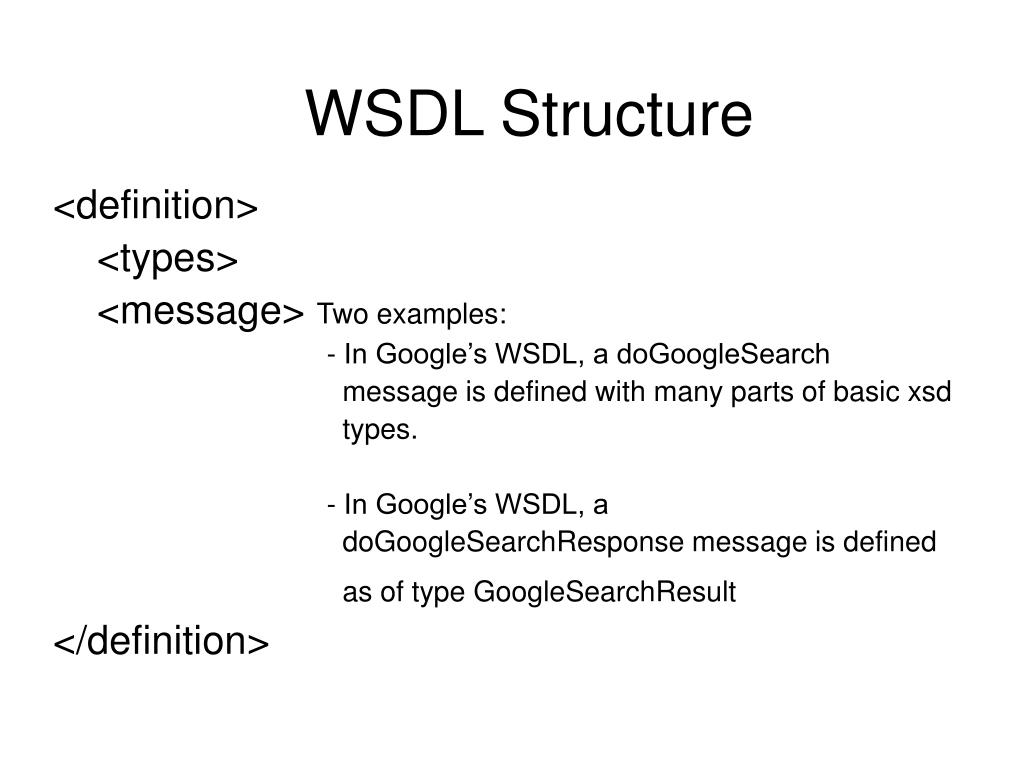 WSDL Structure

<definition>

<types>

<message> Two examples:

- In Google’s WSDL, a doGoogleSearch message is defined with many parts of basic xsd types.

- In Google’s WSDL, a doGoogleSearchResponse message is defined as of type GoogleSearchResult

</definition>